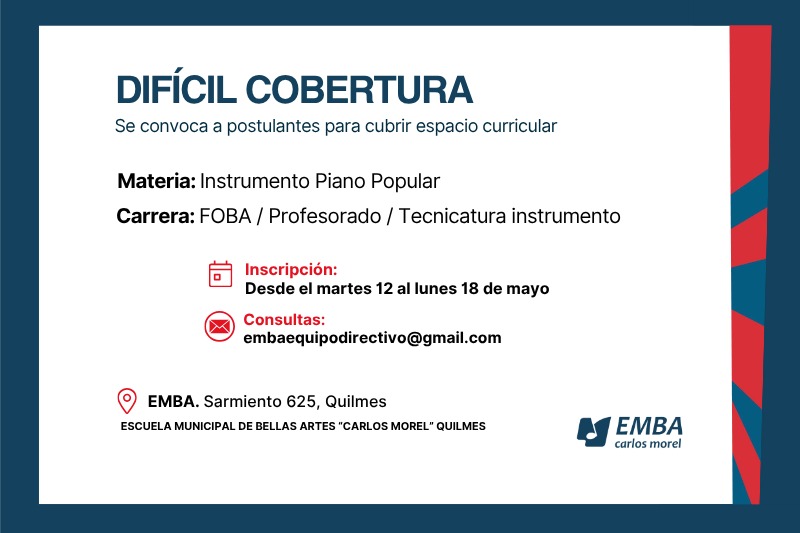 DIFÍCIL COBERTURA
Se convoca a postulantes para cubrir espacio curricular

Materia: Instrumento Piano Popular

Carrera: FOBA / Profesorado / Tecnicatura instrumento

Inscripción:
Desde el martes 12 al lunes 18 de mayo

Consultas:
embaequipodirectivo@gmail.com

EMBA. Sarmiento 625, Quilmes
ESCUELA MUNICIPAL DE BELLAS ARTES "CARLOS MOREL" QUILMES

EMBA
carlos morel